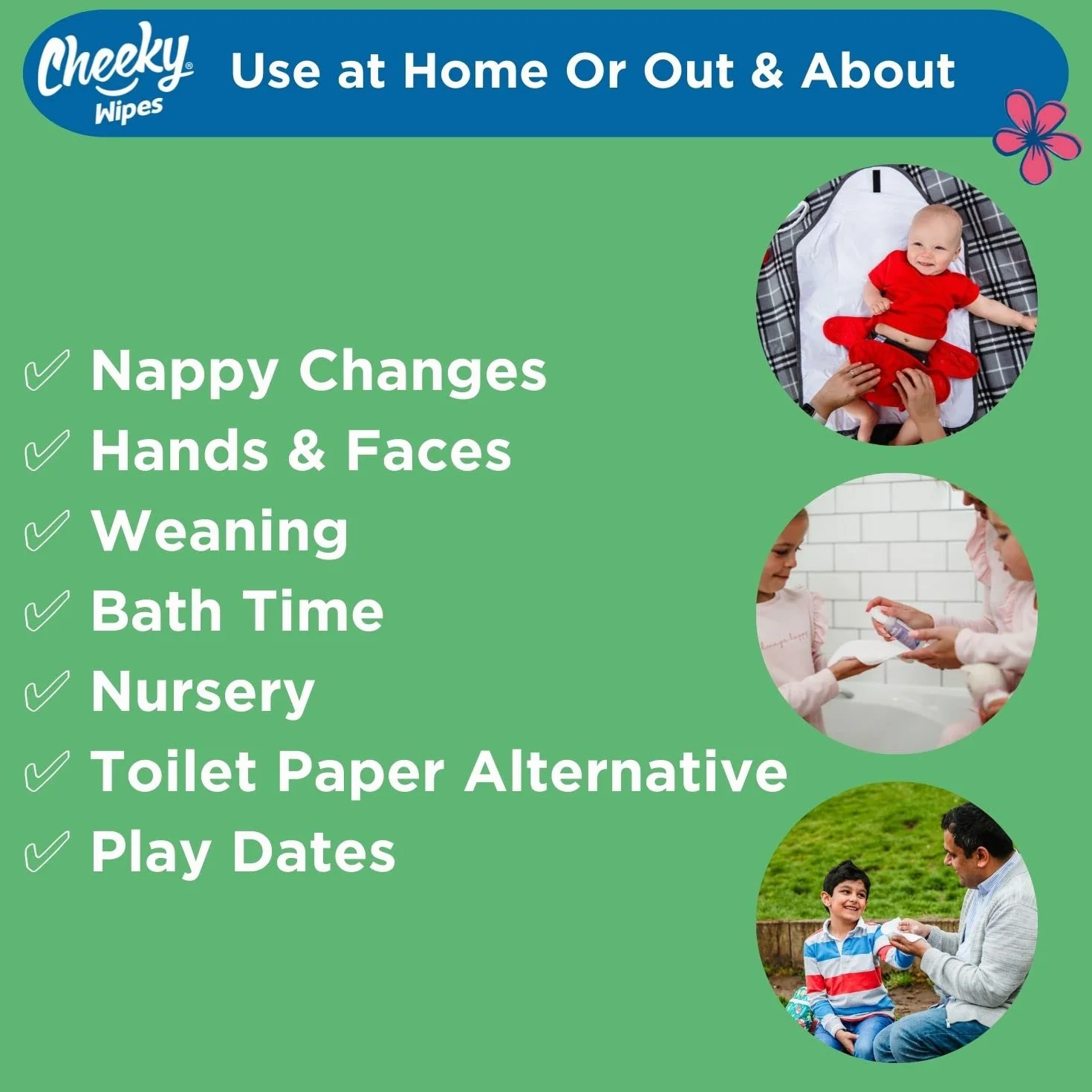 Cheeky® Wipes

Use at Home Or Out & About

✓ Nappy Changes
✓ Hands & Faces
✓ Weaning
✓ Bath Time
✓ Nursery
✓ Toilet Paper Alternative
✓ Play Dates